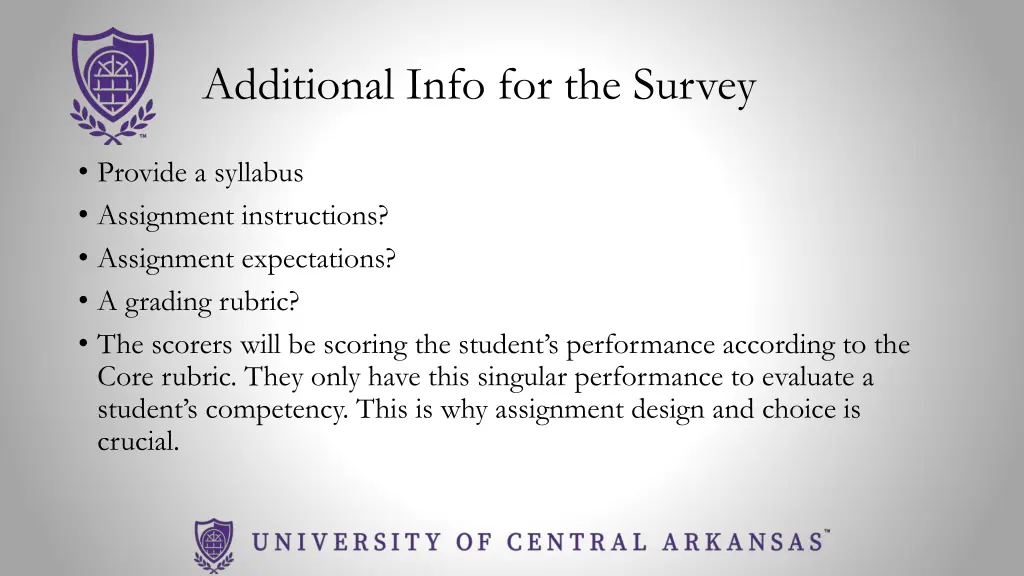 Additional Info for the Survey

• Provide a syllabus
• Assignment instructions?
• Assignment expectations?
• A grading rubric?
• The scorers will be scoring the student's performance according to the Core rubric. They only have this singular performance to evaluate a student's competency. This is why assignment design and choice is crucial.

UNIVERSITY OF CENTRAL ARKANSAS™